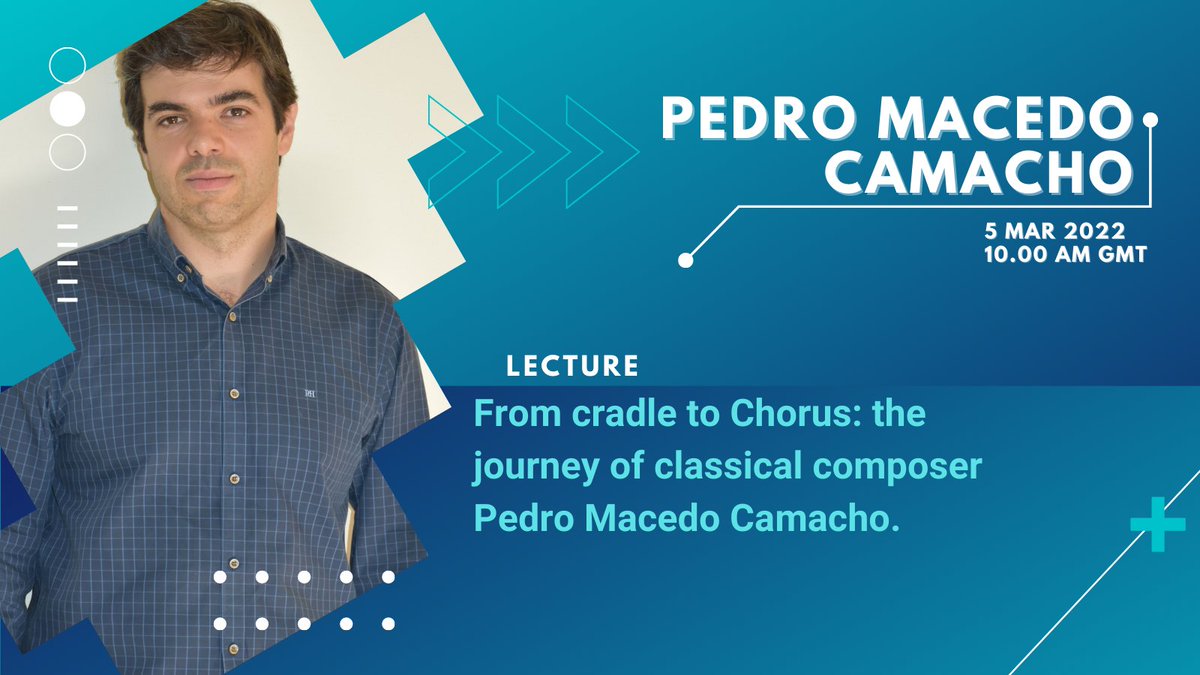 PEDRO MACEDO CAMACHO

5 MAR 2022
10.00 AM GMT

LECTURE

From cradle to Chorus: the journey of classical composer Pedro Macedo Camacho.